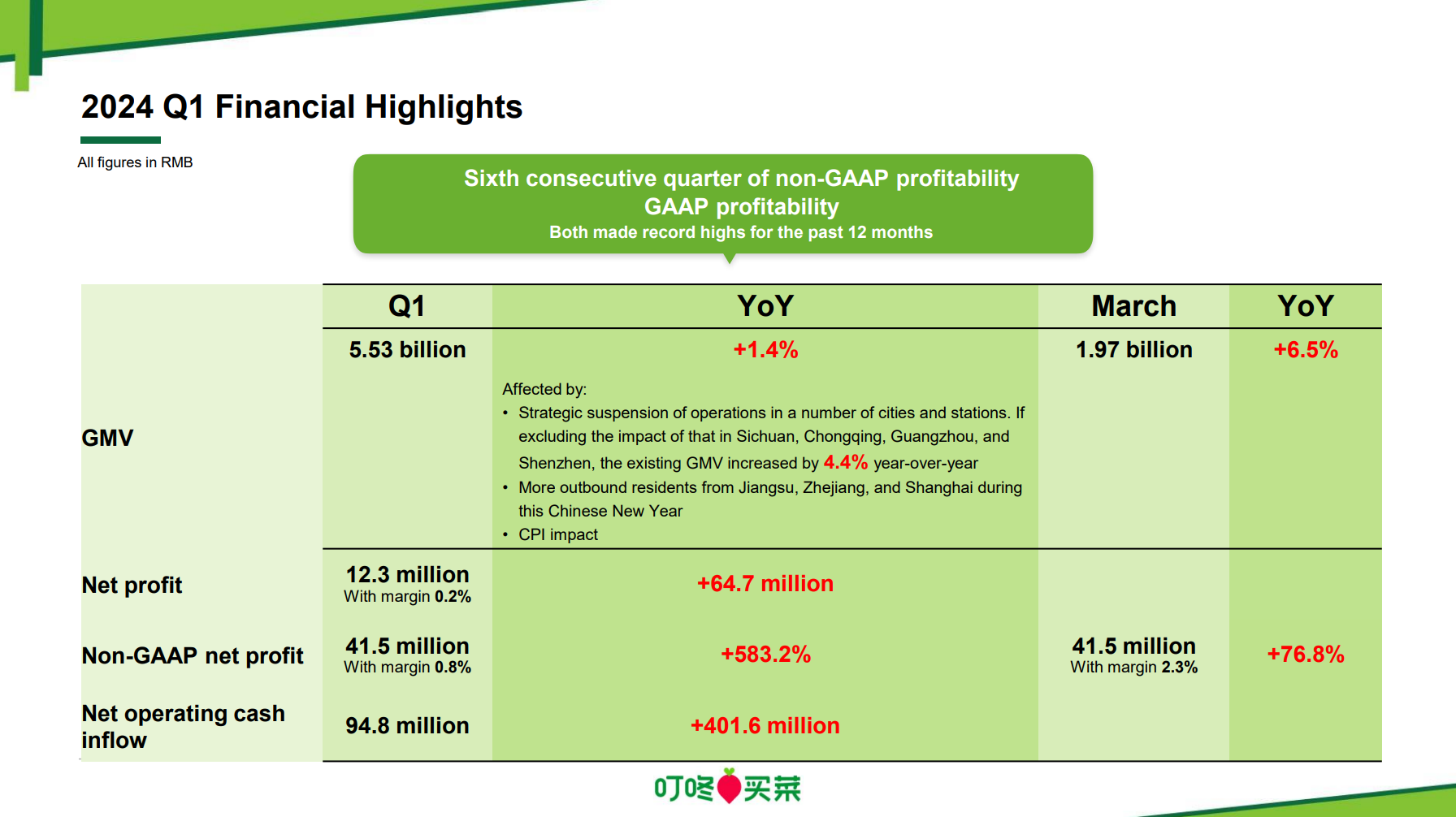 2024 Q1 Financial Highlights

All figures in RMB

Sixth consecutive quarter of non-GAAP profitability
GAAP profitability
Both made record highs for the past 12 months

| | Q1 | YoY | March | YoY |
|---|---|---|---|---|
| GMV | 5.53 billion | +1.4% Affected by: • Strategic suspension of operations in a number of cities and stations. If excluding the impact of that in Sichuan, Chongqing, Guangzhou, and Shenzhen, the existing GMV increased by 4.4% year-over-year • More outbound residents from Jiangsu, Zhejiang, and Shanghai during this Chinese New Year • CPI impact | 1.97 billion | +6.5% |
| Net profit | 12.3 million With margin 0.2% | +64.7 million | | |
| Non-GAAP net profit | 41.5 million With margin 0.8% | +583.2% | 41.5 million With margin 2.3% | +76.8% |
| Net operating cash inflow | 94.8 million | +401.6 million | | |

叮咚买菜